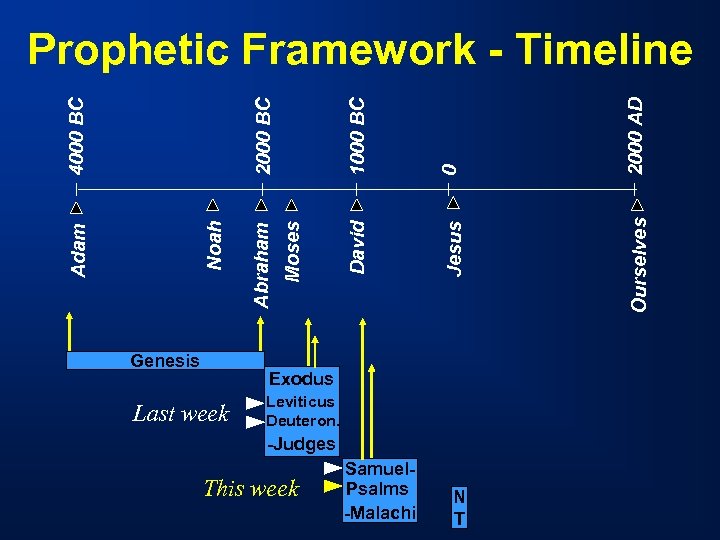 Prophetic Framework - Timeline

4000 BC
2000 BC
1000 BC
0
2000 AD

Adam
Noah
Abraham
Moses
David
Jesus
Ourselves

Genesis

Exodus
Leviticus
Deuteron.
-Judges

Last week

Samuel-
Psalms
-Malachi

This week

N
T